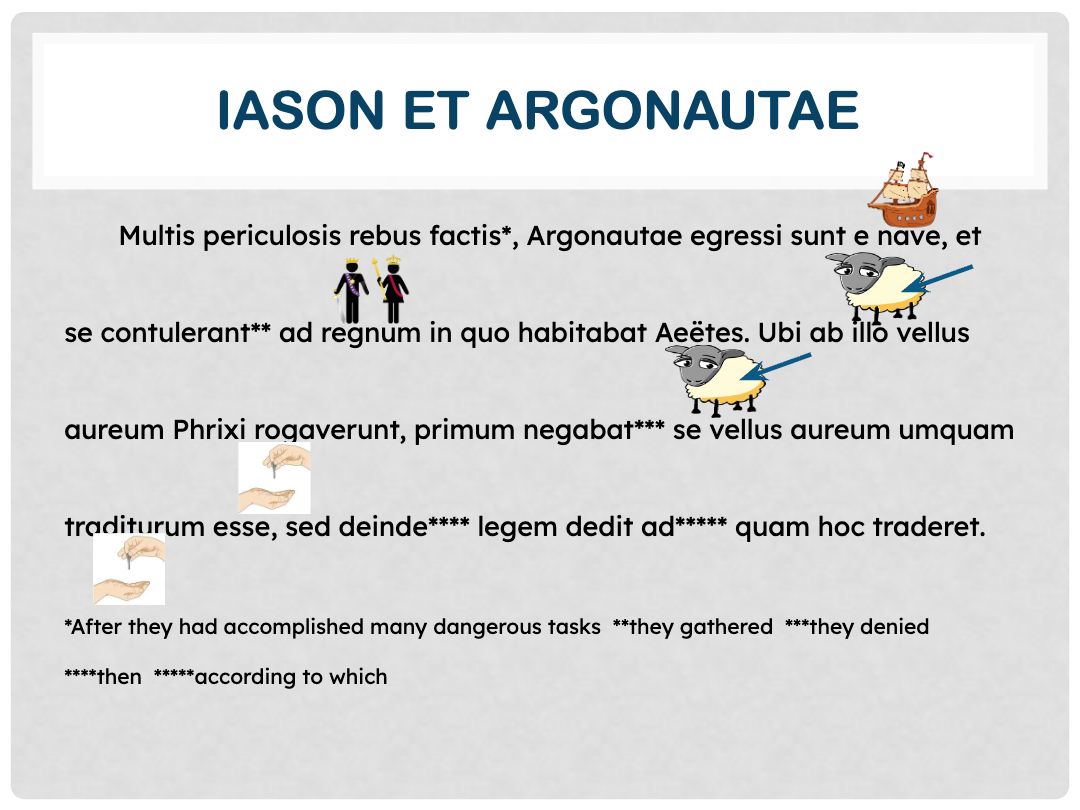 IASON ET ARGONAUTAE

Multis periculosis rebus factis*, Argonautae egressi sunt e nave, et se contulerant** ad regnum in quo habitabat Aeëtes. Ubi ab illo vellus aureum Phrixi rogaverunt, primum negabat*** se vellus aureum umquam traditurum esse, sed deinde**** legem dedit ad***** quam hoc traderet.

*After they had accomplished many dangerous tasks **they gathered ***they denied

****then *****according to which